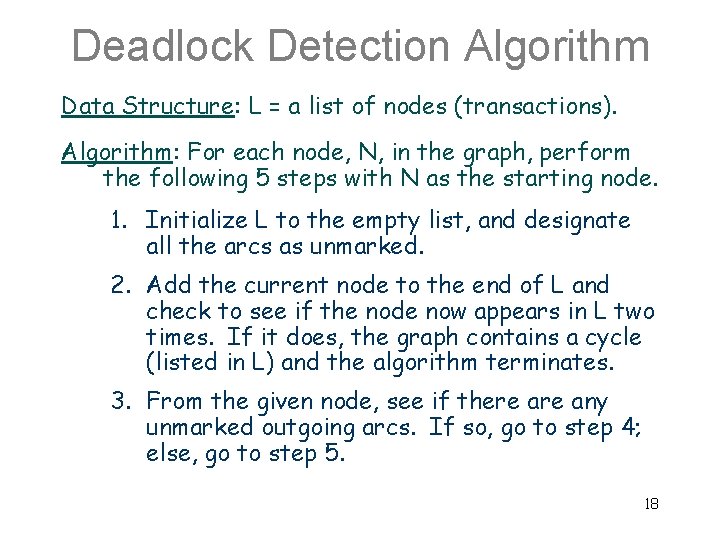 Deadlock Detection Algorithm

Data Structure: L = a list of nodes (transactions).

Algorithm: For each node, N, in the graph, perform the following 5 steps with N as the starting node.

1. Initialize L to the empty list, and designate all the arcs as unmarked.

2. Add the current node to the end of L and check to see if the node now appears in L two times. If it does, the graph contains a cycle (listed in L) and the algorithm terminates.

3. From the given node, see if there are any unmarked outgoing arcs. If so, go to step 4; else, go to step 5.

18